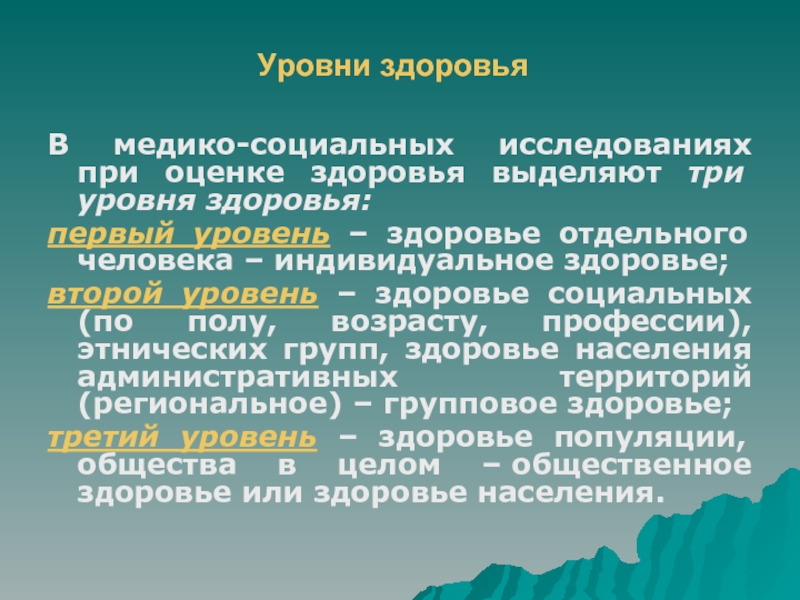 Уровни здоровья

В медико-социальных исследованиях при оценке здоровья выделяют три уровня здоровья:

первый уровень – здоровье отдельного человека – индивидуальное здоровье;

второй уровень – здоровье социальных (по полу, возрасту, профессии), этнических групп, здоровье населения административных территорий (региональное) – групповое здоровье;

третий уровень – здоровье популяции, общества в целом – общественное здоровье или здоровье населения.